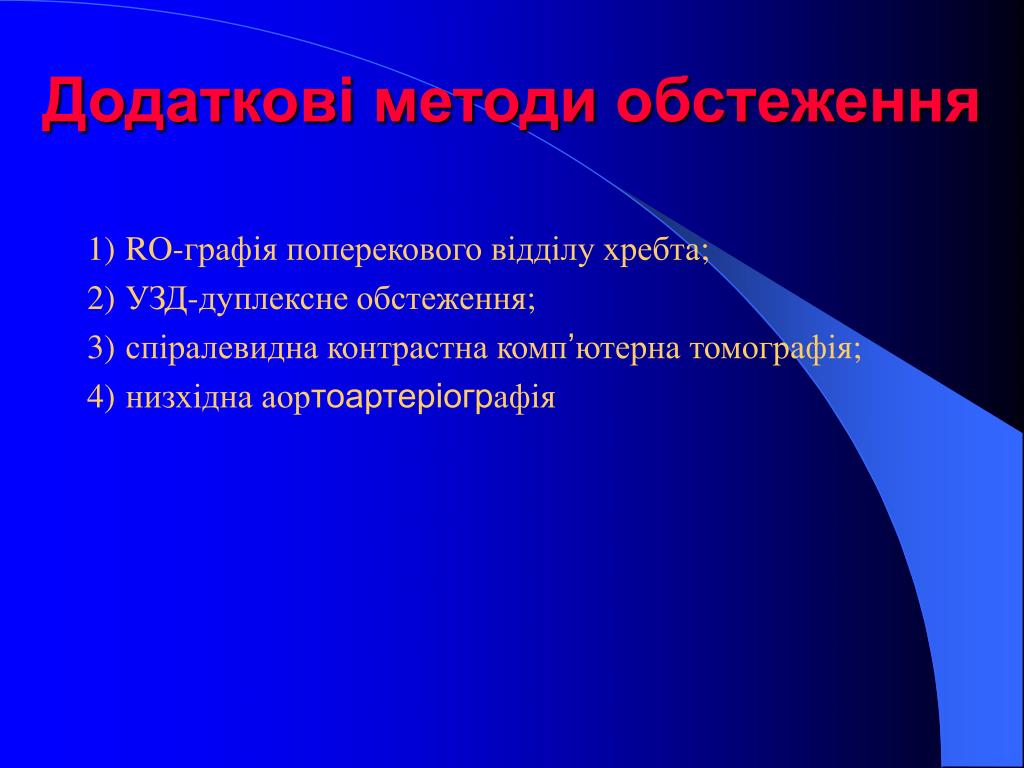 Додаткові методи обстеження

1) RO-графія поперекового відділу хребта;

2) УЗД-дуплексне обстеження;

3) спіралевидна контрастна комп’ютерна томографія;

4) низхідна аортоартеріографія